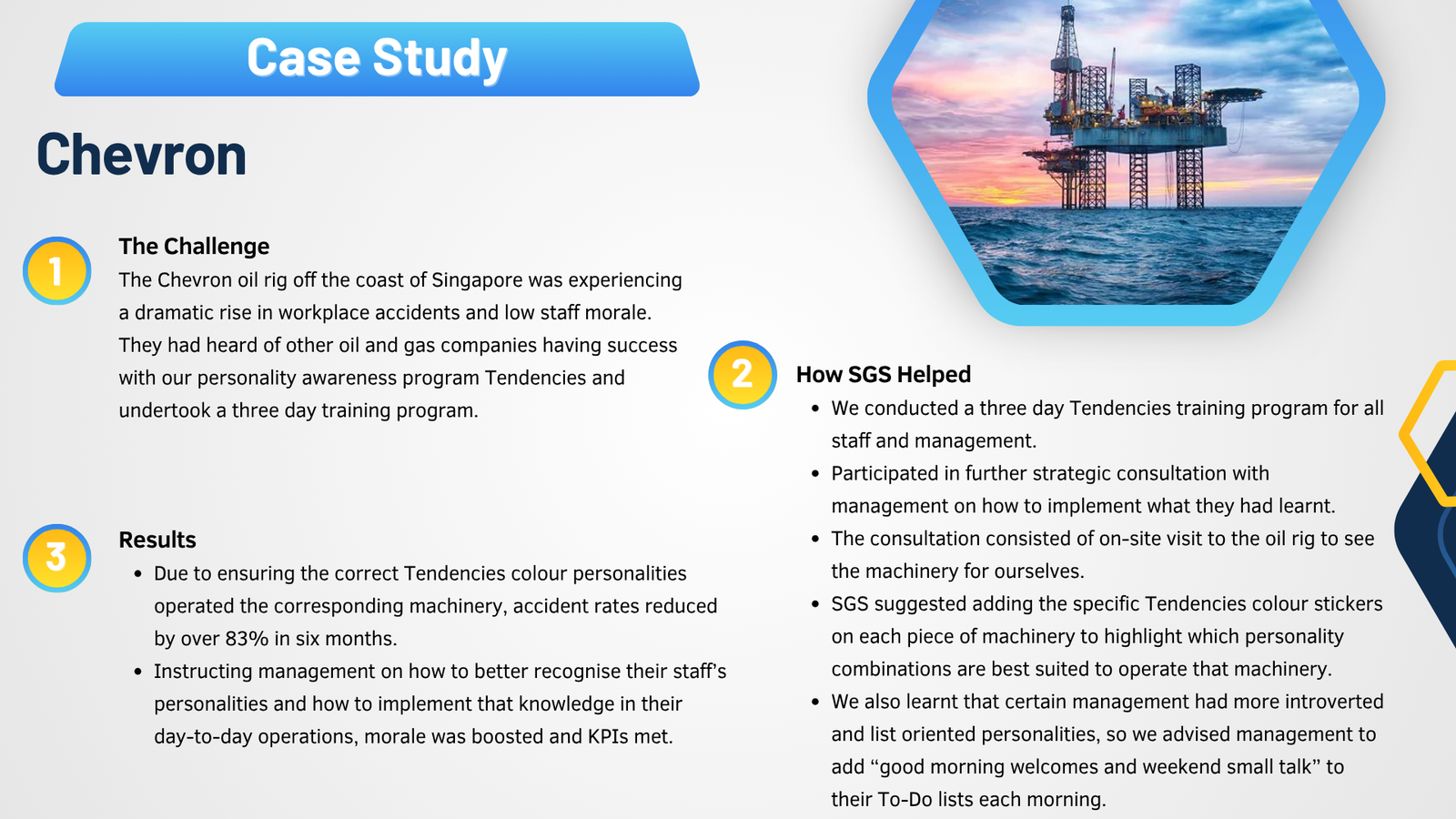 Case Study

Chevron

1

The Challenge

The Chevron oil rig off the coast of Singapore was experiencing a dramatic rise in workplace accidents and low staff morale. They had heard of other oil and gas companies having success with our personality awareness program Tendencies and undertook a three day training program.

3

Results

• Due to ensuring the correct Tendencies colour personalities operated the corresponding machinery, accident rates reduced by over 83% in six months.
• Instructing management on how to better recognise their staff's personalities and how to implement that knowledge in their day-to-day operations, morale was boosted and KPIs met.

2

How SGS Helped

• We conducted a three day Tendencies training program for all staff and management.
• Participated in further strategic consultation with management on how to implement what they had learnt.
• The consultation consisted of on-site visit to the oil rig to see the machinery for ourselves.
• SGS suggested adding the specific Tendencies colour stickers on each piece of machinery to highlight which personality combinations are best suited to operate that machinery.
• We also learnt that certain management had more introverted and list oriented personalities, so we advised management to add "good morning welcomes and weekend small talk" to their To-Do lists each morning.